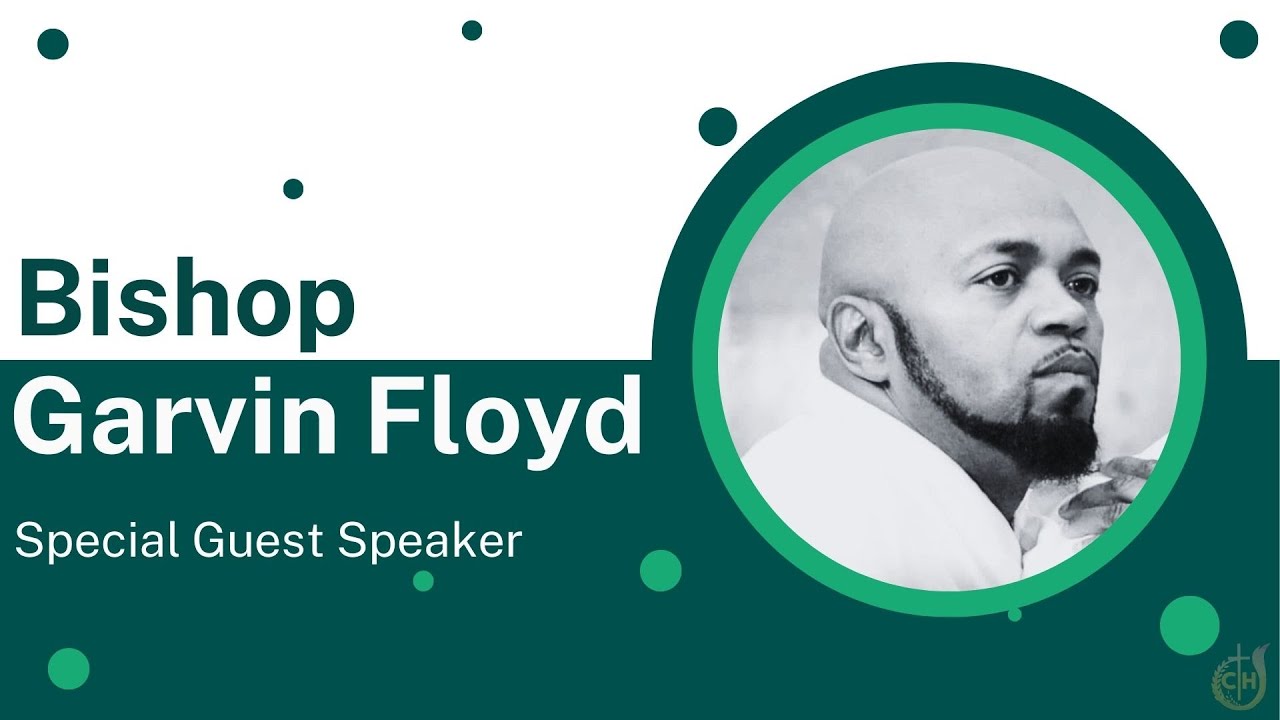 Bishop
Garvin Floyd

Special Guest Speaker

CH